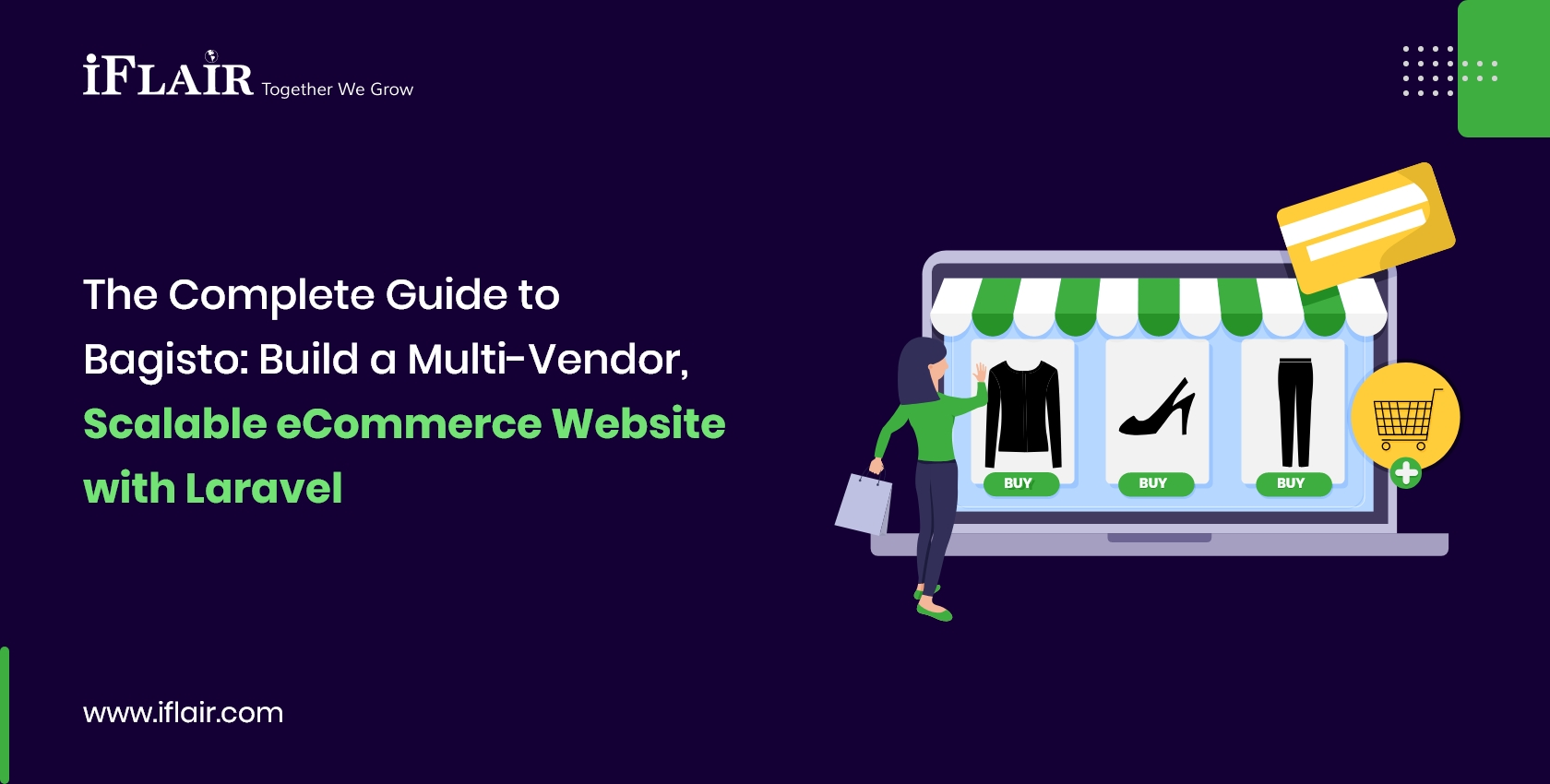 iFLAIR Together We Grow

The Complete Guide to Bagisto: Build a Multi-Vendor, Scalable eCommerce Website with Laravel

BUY

BUY

BUY

www.iflair.com